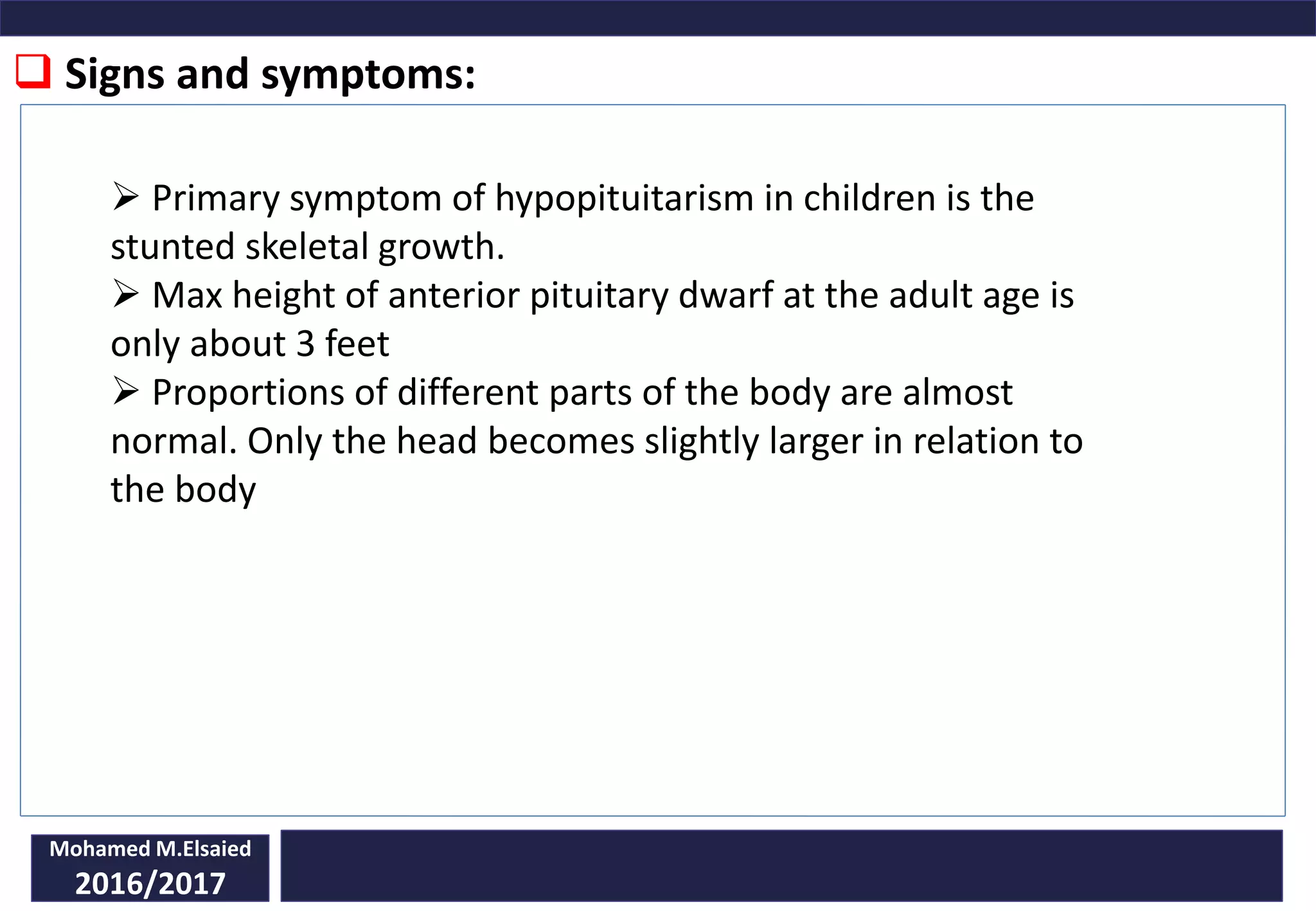 ❑ Signs and symptoms:

➢ Primary symptom of hypopituitarism in children is the stunted skeletal growth.
➢ Max height of anterior pituitary dwarf at the adult age is only about 3 feet
➢ Proportions of different parts of the body are almost normal. Only the head becomes slightly larger in relation to the body

Mohamed M.Elsaied
2016/2017